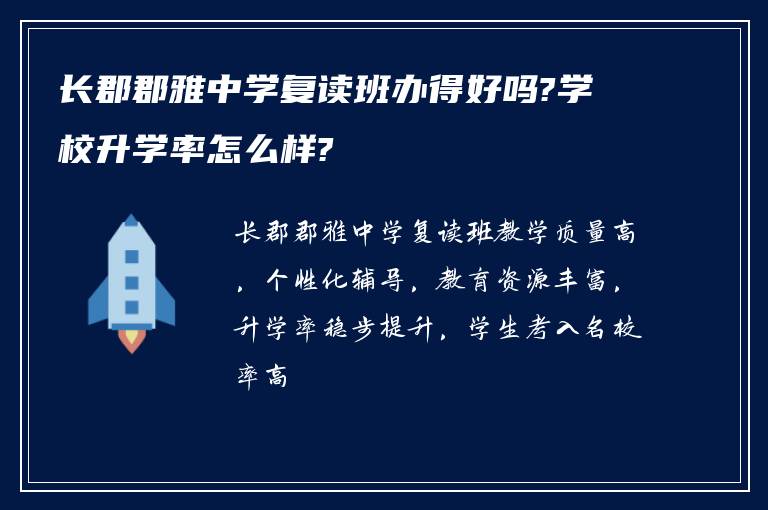 长郡郡雅中学复读班办得好吗?学校升学率怎么样?

长郡郡雅中学复读班教学质量高，个性化辅导，教育资源丰富，升学率稳步提升，学生考入名校率高